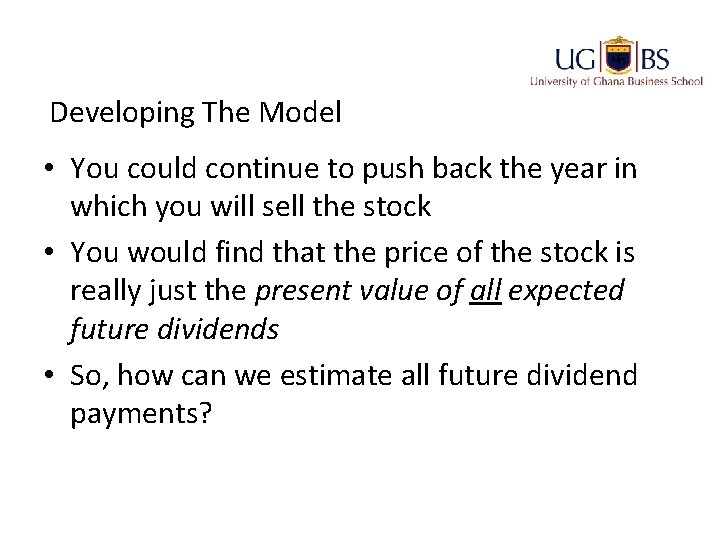 UG BS
University of Ghana Business School

Developing The Model

• You could continue to push back the year in which you will sell the stock
• You would find that the price of the stock is really just the present value of all expected future dividends
• So, how can we estimate all future dividend payments?